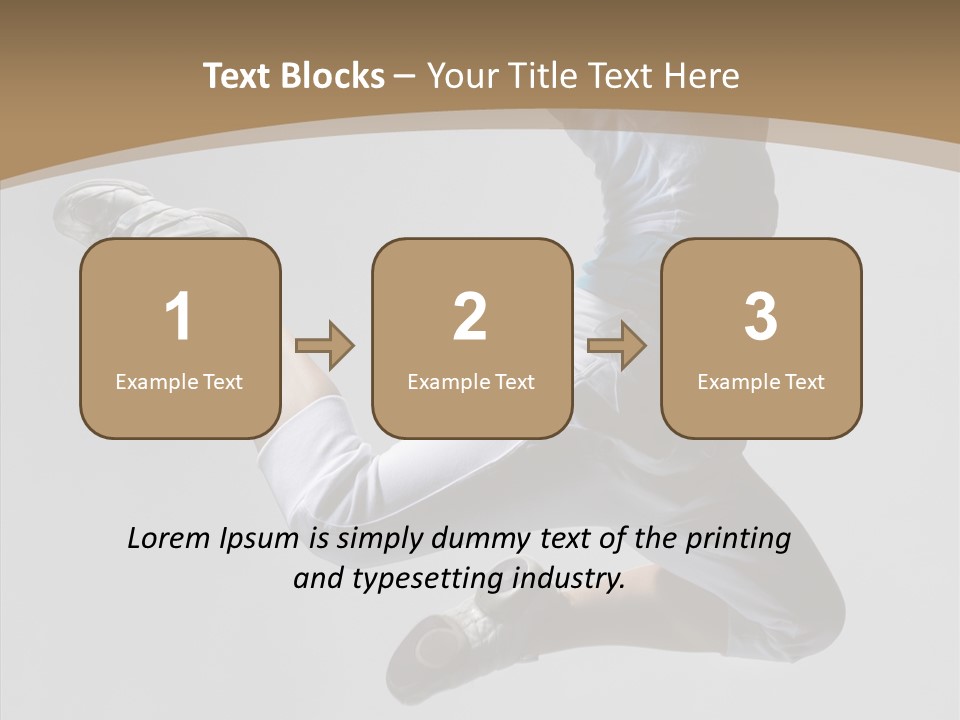 Text Blocks – Your Title Text Here

1
Example Text

2
Example Text

3
Example Text

Lorem Ipsum is simply dummy text of the printing and typesetting industry.